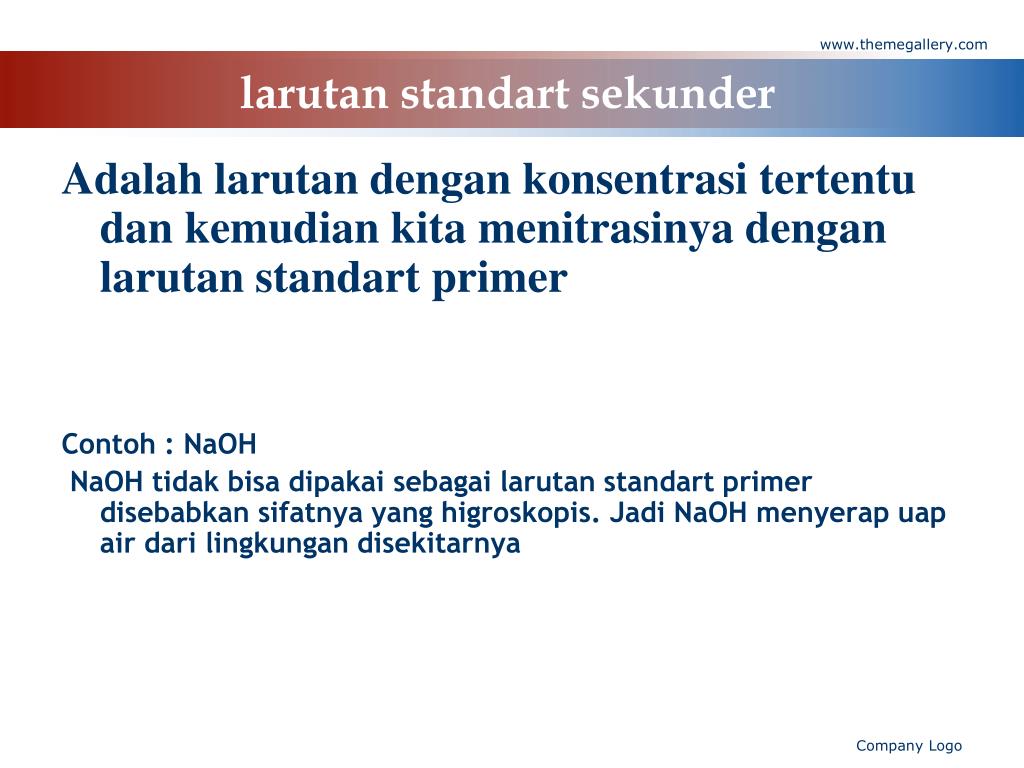 www.themegallery.com

larutan standart sekunder

Adalah larutan dengan konsentrasi tertentu dan kemudian kita menitrasinya dengan larutan standart primer

Contoh : NaOH

NaOH tidak bisa dipakai sebagai larutan standart primer disebabkan sifatnya yang higroskopis. Jadi NaOH menyerap uap air dari lingkungan disekitarnya

Company Logo